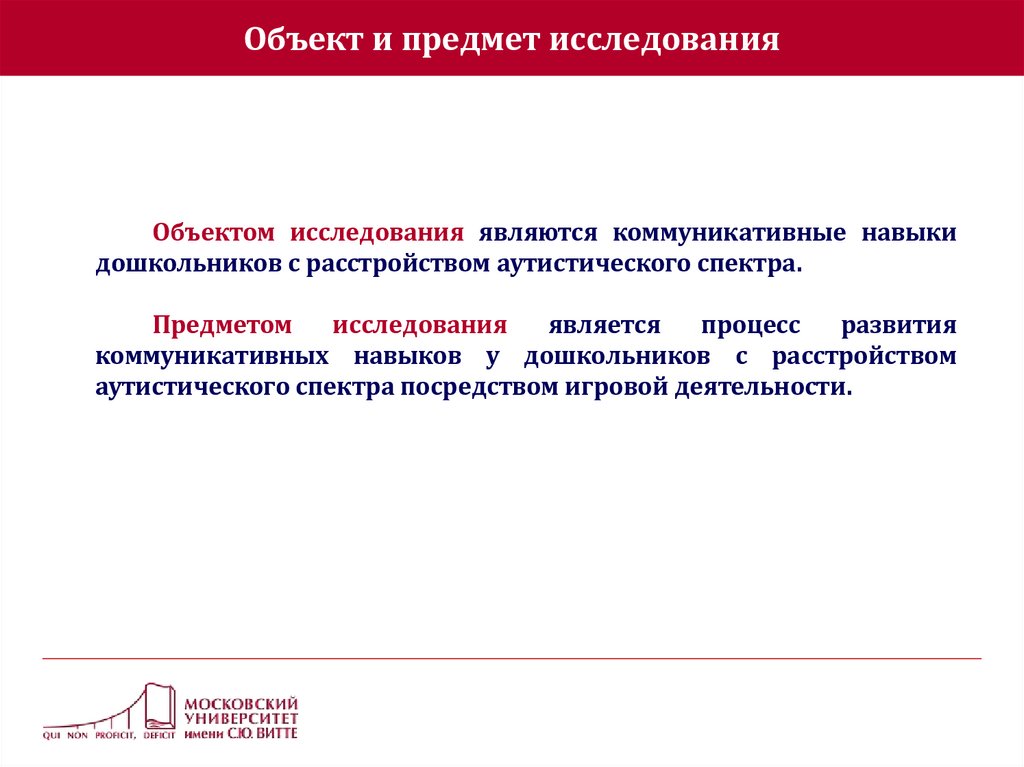 Объект и предмет исследования

Объектом исследования являются коммуникативные навыки дошкольников с расстройством аутистического спектра.

Предметом исследования является процесс развития коммуникативных навыков у дошкольников с расстройством аутистического спектра посредством игровой деятельности.

QUI NON PROFICIT, DEFICIT

МОСКОВСКИЙ УНИВЕРСИТЕТ имени С.Ю. ВИТТЕ